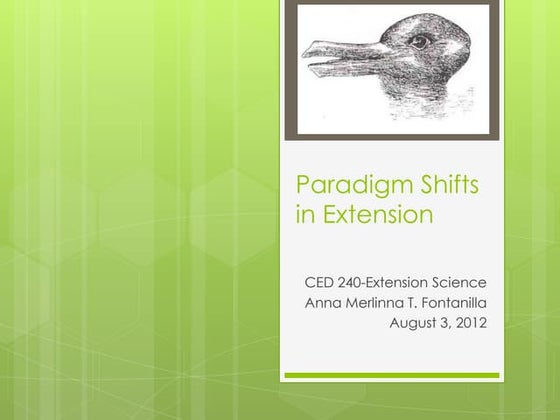 Paradigm Shifts in Extension

CED 240-Extension Science
Anna Merlinna T. Fontanilla
August 3, 2012